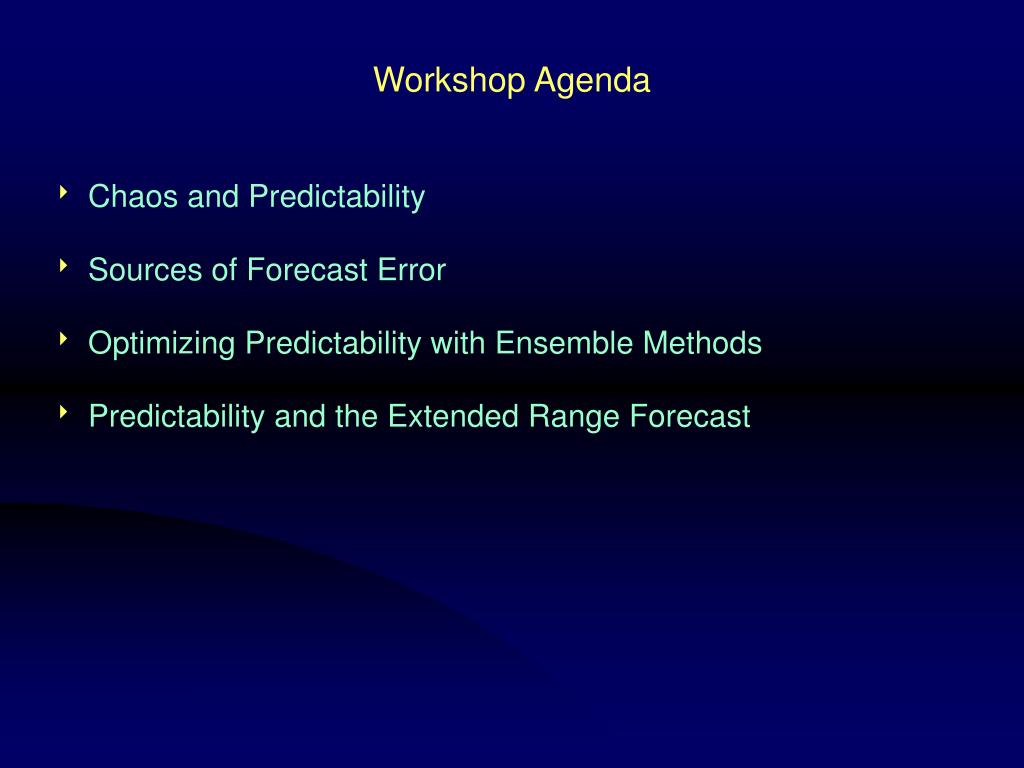 Workshop Agenda

‣ Chaos and Predictability

‣ Sources of Forecast Error

‣ Optimizing Predictability with Ensemble Methods

‣ Predictability and the Extended Range Forecast